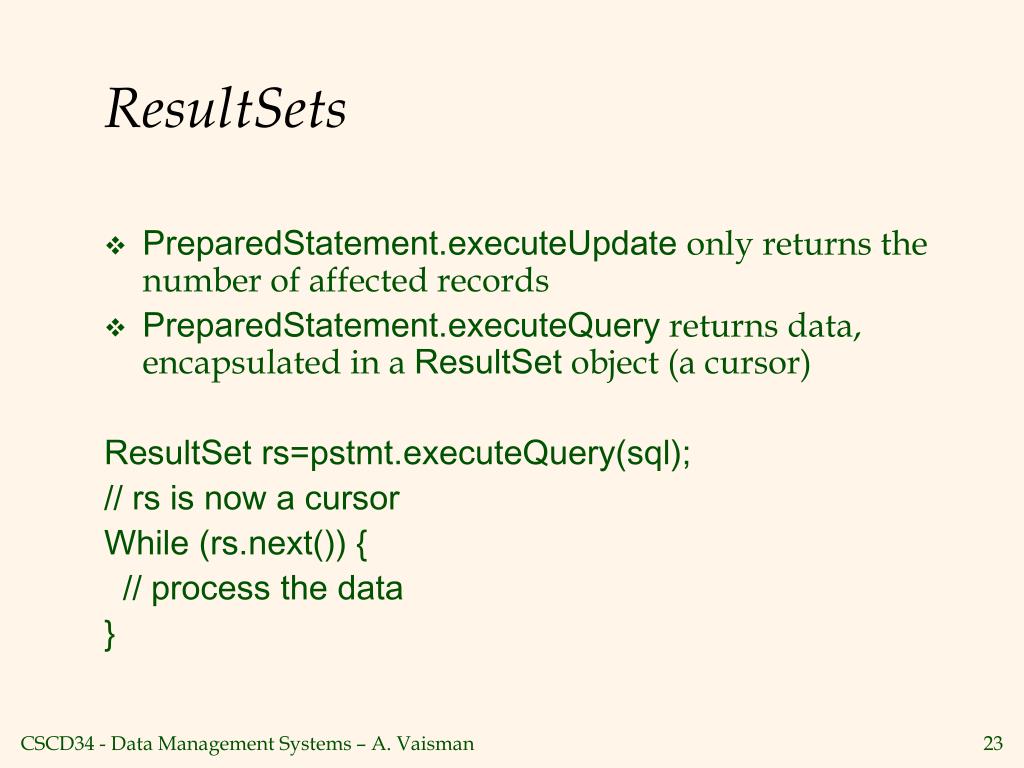 ResultSets

❖ PreparedStatement.executeUpdate only returns the number of affected records

❖ PreparedStatement.executeQuery returns data, encapsulated in a ResultSet object (a cursor)

ResultSet rs=pstmt.executeQuery(sql);
// rs is now a cursor
While (rs.next()) {
  // process the data
}

CSCD34 - Data Management Systems – A. Vaisman

23